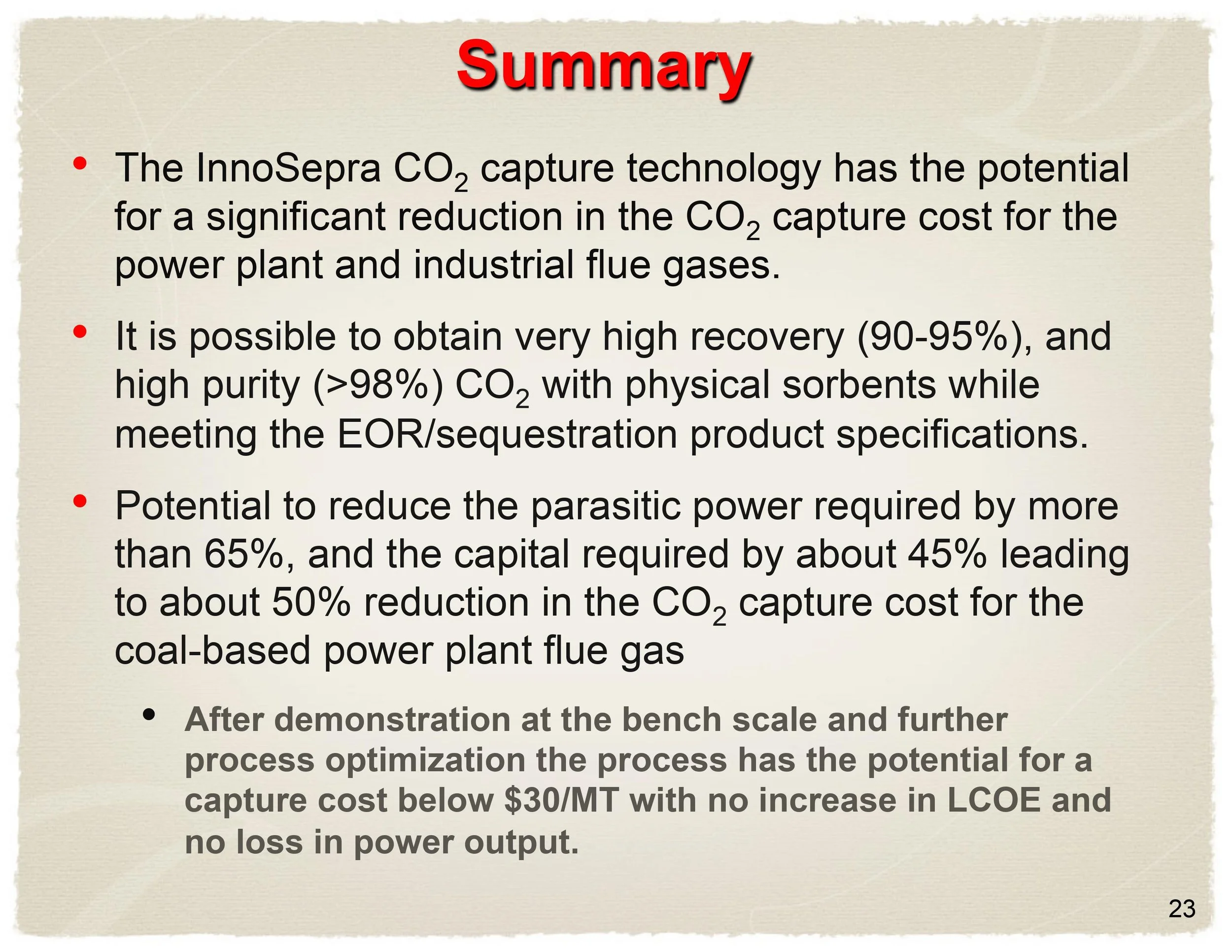 Summary

• The InnoSepra $CO_2$ capture technology has the potential for a significant reduction in the $CO_2$ capture cost for the power plant and industrial flue gases.

• It is possible to obtain very high recovery (90-95%), and high purity (>98%) $CO_2$ with physical sorbents while meeting the EOR/sequestration product specifications.

• Potential to reduce the parasitic power required by more than 65%, and the capital required by about 45% leading to about 50% reduction in the $CO_2$ capture cost for the coal-based power plant flue gas

• After demonstration at the bench scale and further process optimization the process has the potential for a capture cost below \$30/MT with no increase in LCOE and no loss in power output.

23